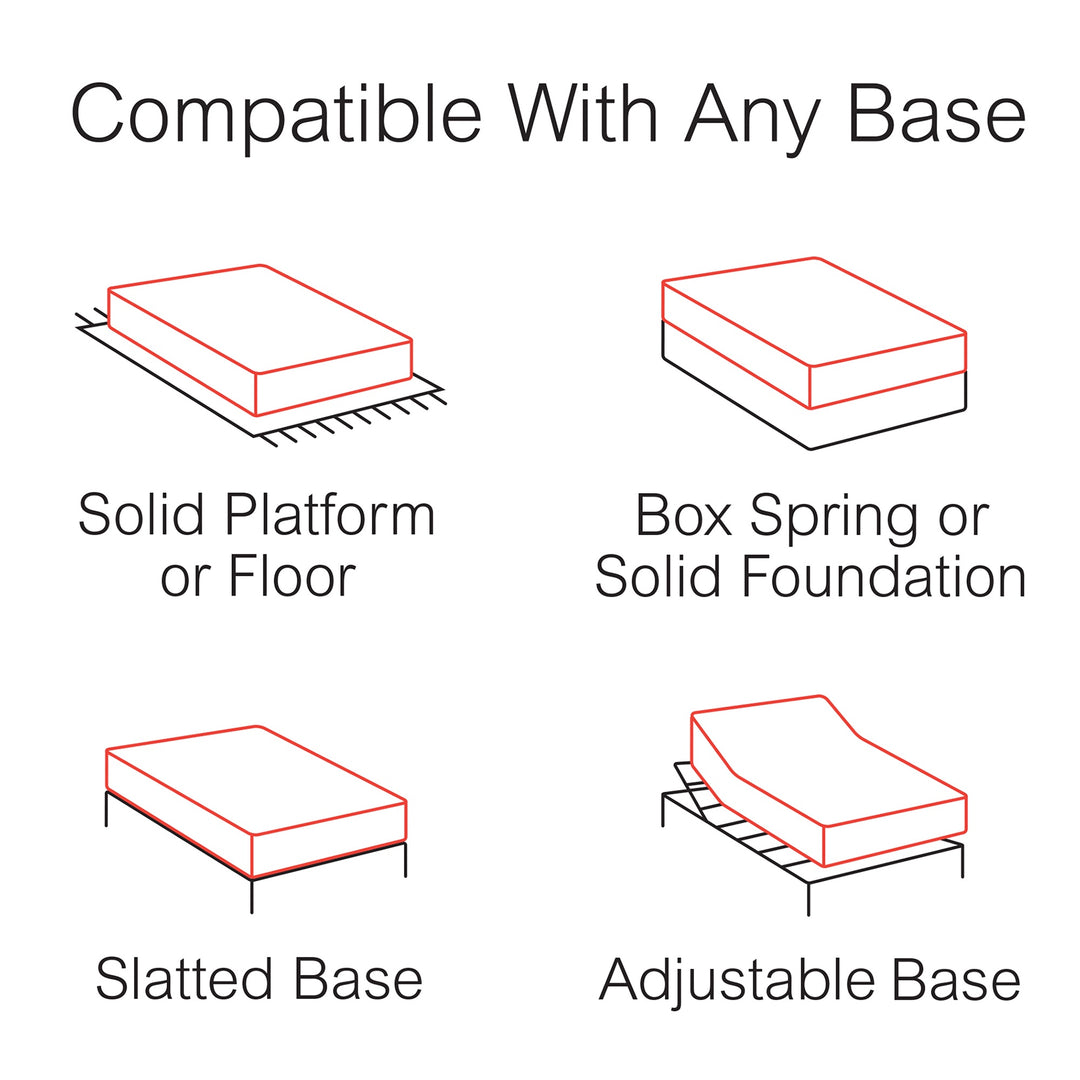 Compatible With Any Base

Solid Platform or Floor

Box Spring or Solid Foundation

Slatted Base

Adjustable Base